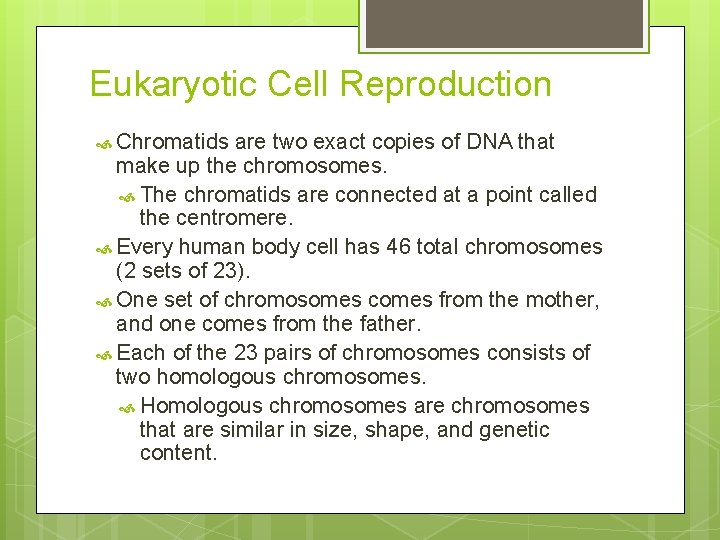 Eukaryotic Cell Reproduction

Chromatids are two exact copies of DNA that make up the chromosomes.

The chromatids are connected at a point called the centromere.

Every human body cell has 46 total chromosomes (2 sets of 23).

One set of chromosomes comes from the mother, and one comes from the father.

Each of the 23 pairs of chromosomes consists of two homologous chromosomes.

Homologous chromosomes are chromosomes that are similar in size, shape, and genetic content.